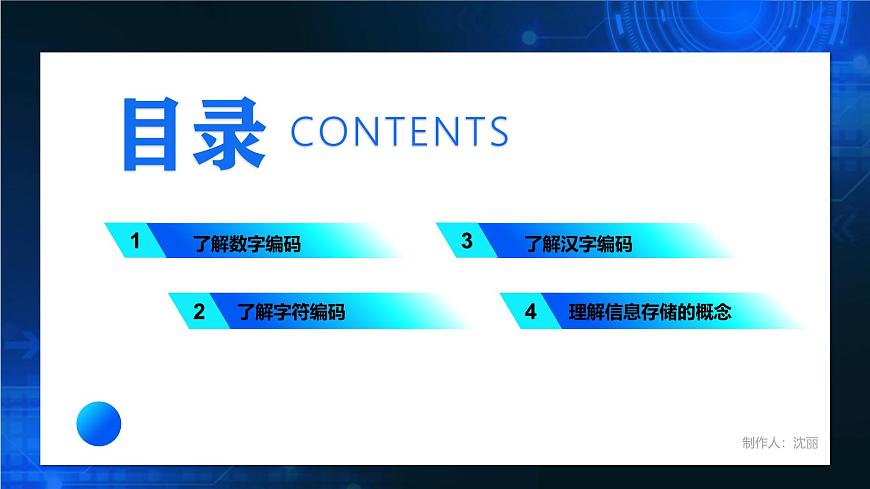 目录 CONTENTS

1 了解数字编码

2 了解字符编码

3 了解汉字编码

4 理解信息存储的概念

制作人：沈丽